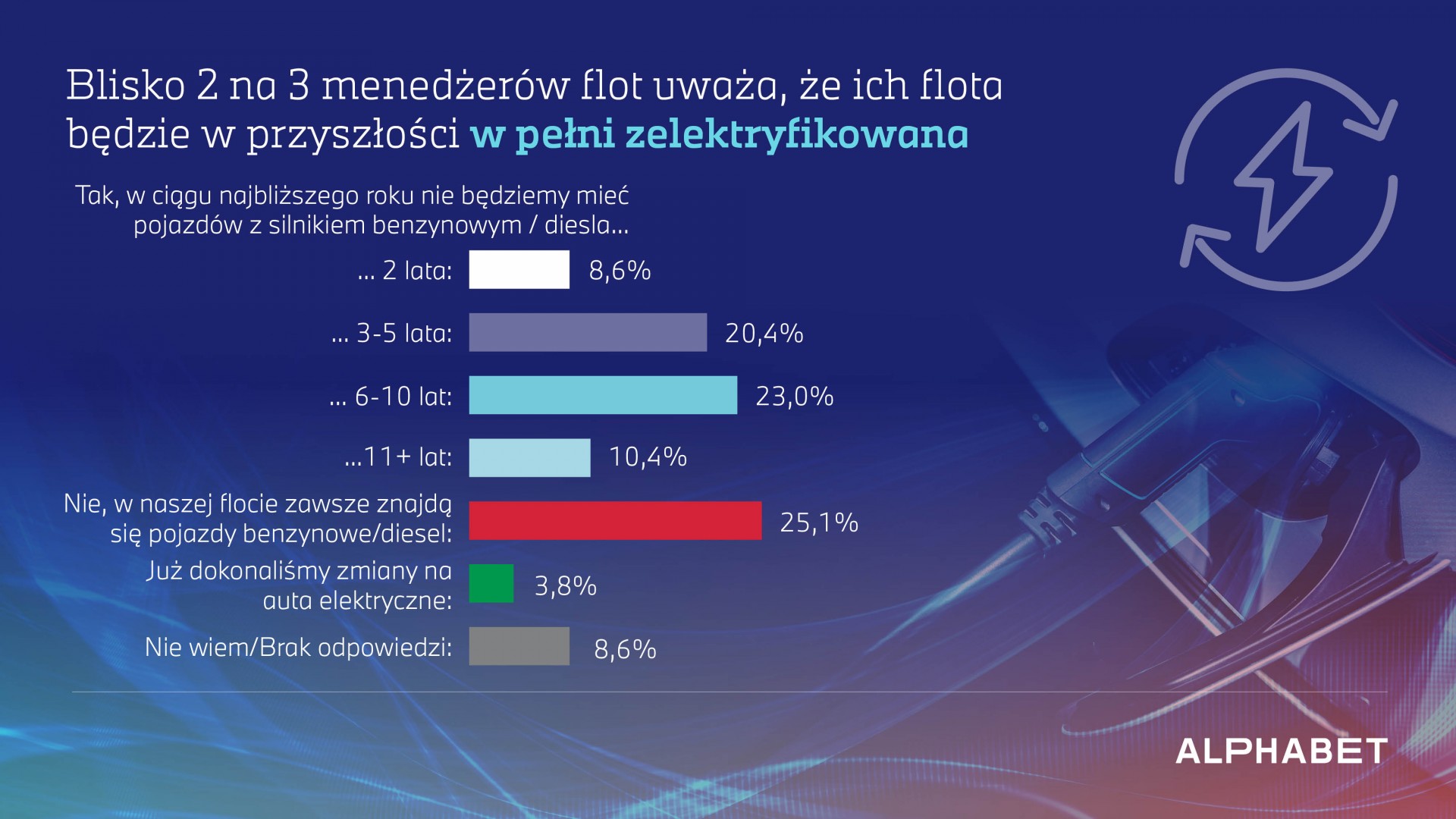 Blisko 2 na 3 menedżerów flot uważa, że ich flota będzie w przyszłości w pełni zelektryfikowana

Tak, w ciągu najbliższego roku nie będziemy mieć pojazdów z silnikiem benzynowym / diesla...

... 2 lata: 8,6%

... 3-5 lata: 20,4%

... 6-10 lat: 23,0%

...11+ lat: 10,4%

Nie, w naszej flocie zawsze znajdą się pojazdy benzynowe/diesel: 25,1%

Już dokonaliśmy zmiany na auta elektryczne: 3,8%

Nie wiem/Brak odpowiedzi: 8,6%

ALPHABET